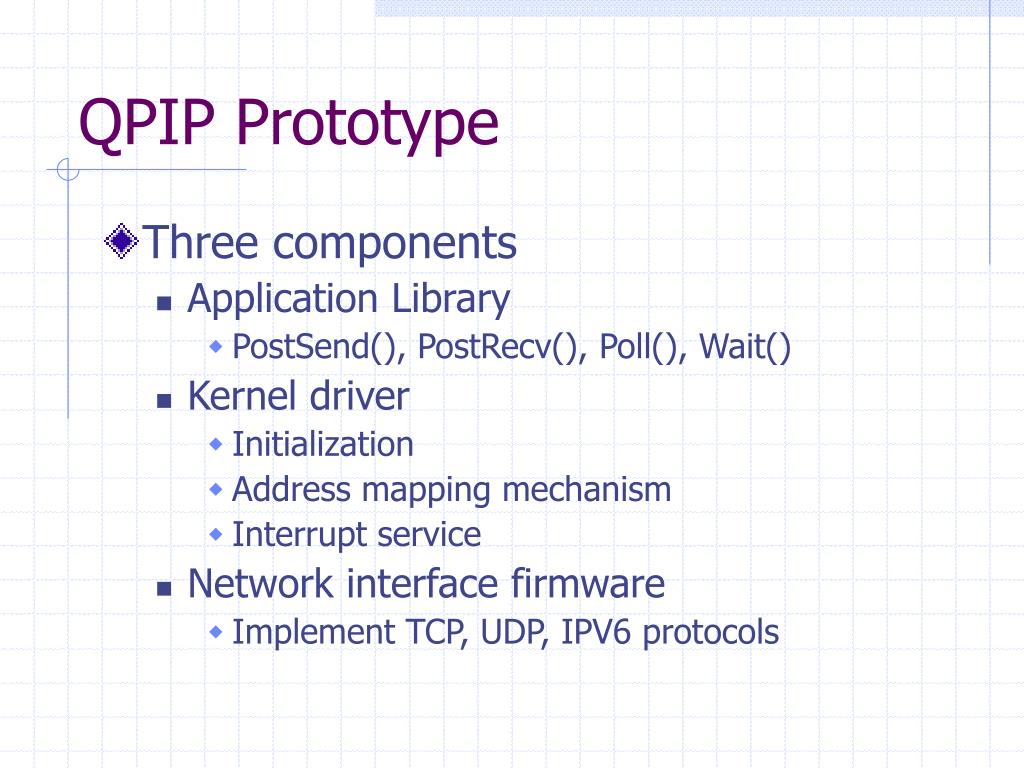 QPIP Prototype

Three components
Application Library
PostSend(), PostRecv(), Poll(), Wait()
Kernel driver
Initialization
Address mapping mechanism
Interrupt service
Network interface firmware
Implement TCP, UDP, IPV6 protocols